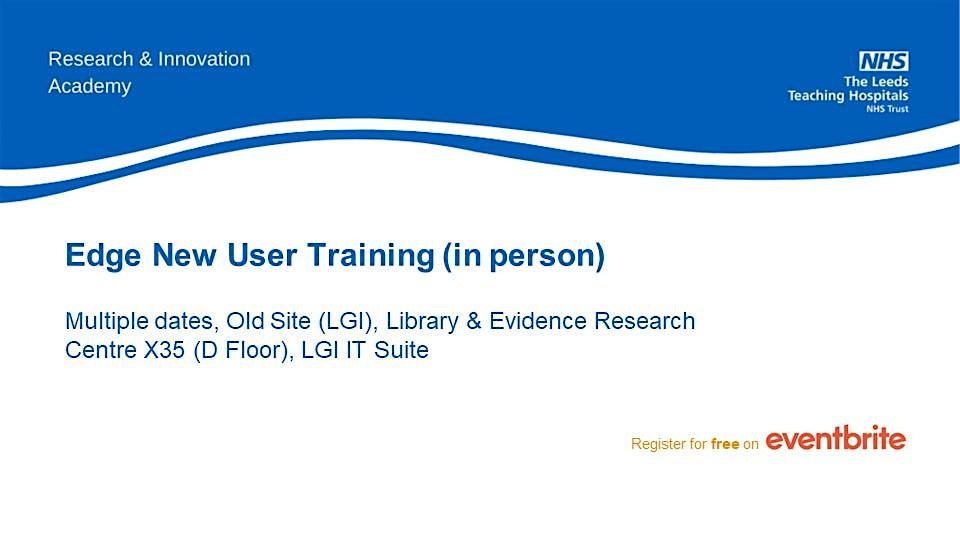 Research & Innovation Academy

NHS
The Leeds Teaching Hospitals
NHS Trust

Edge New User Training (in person)

Multiple dates, Old Site (LGI), Library & Evidence Research Centre X35 (D Floor), LGI IT Suite

Register for free on eventbrite